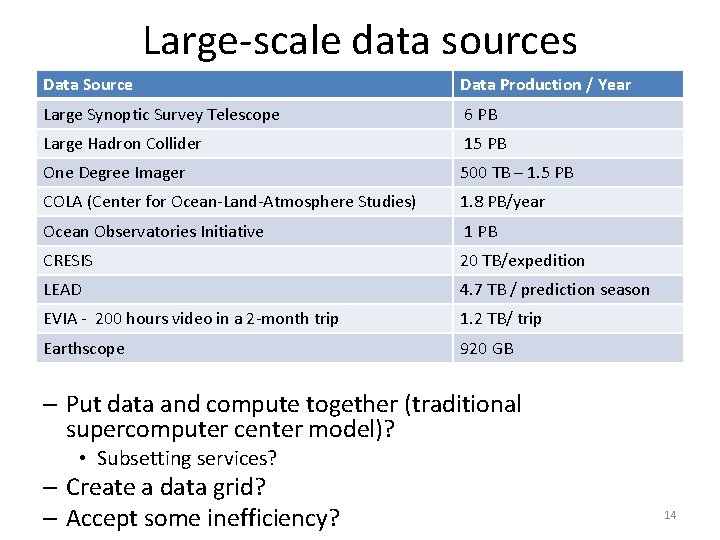 Large-scale data sources

| Data Source | Data Production / Year |
|---|---|
| Large Synoptic Survey Telescope | 6 PB |
| Large Hadron Collider | 15 PB |
| One Degree Imager | 500 TB – 1.5 PB |
| COLA (Center for Ocean-Land-Atmosphere Studies) | 1.8 PB/year |
| Ocean Observatories Initiative | 1 PB |
| CRESIS | 20 TB/expedition |
| LEAD | 4.7 TB / prediction season |
| EVIA - 200 hours video in a 2-month trip | 1.2 TB/ trip |
| Earthscope | 920 GB |

– Put data and compute together (traditional supercomputer center model)?
• Subsetting services?
– Create a data grid?
– Accept some inefficiency?

14